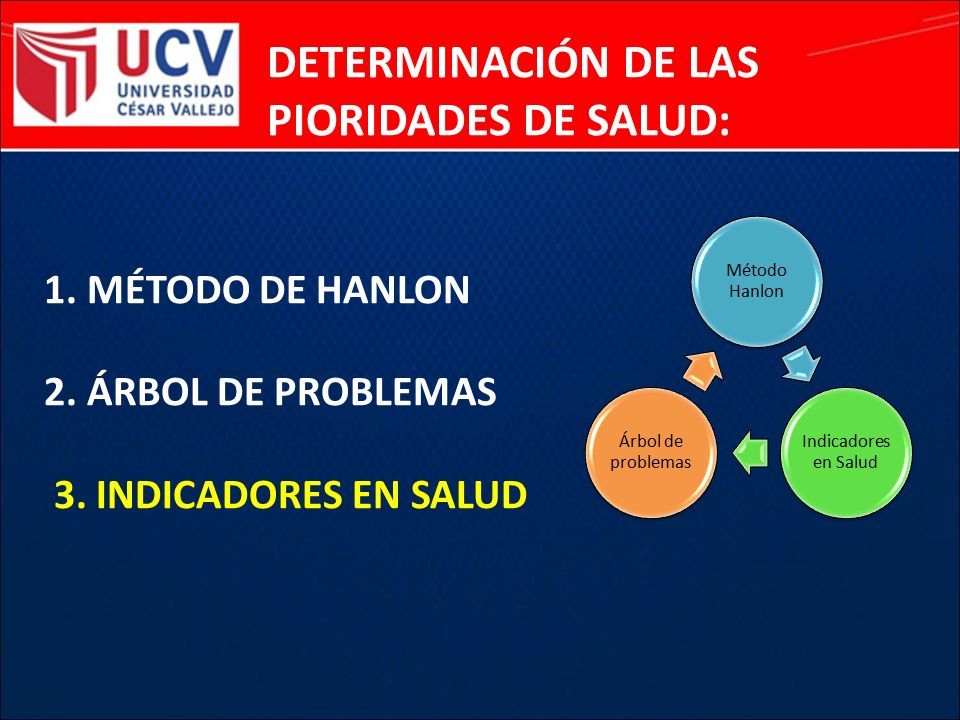 UCV UNIVERSIDAD CÉSAR VALLEJO

DETERMINACIÓN DE LAS PIORIDADES DE SALUD:

1. MÉTODO DE HANLON

2. ÁRBOL DE PROBLEMAS

3. INDICADORES EN SALUD

Método Hanlon

Indicadores en Salud

Árbol de problemas